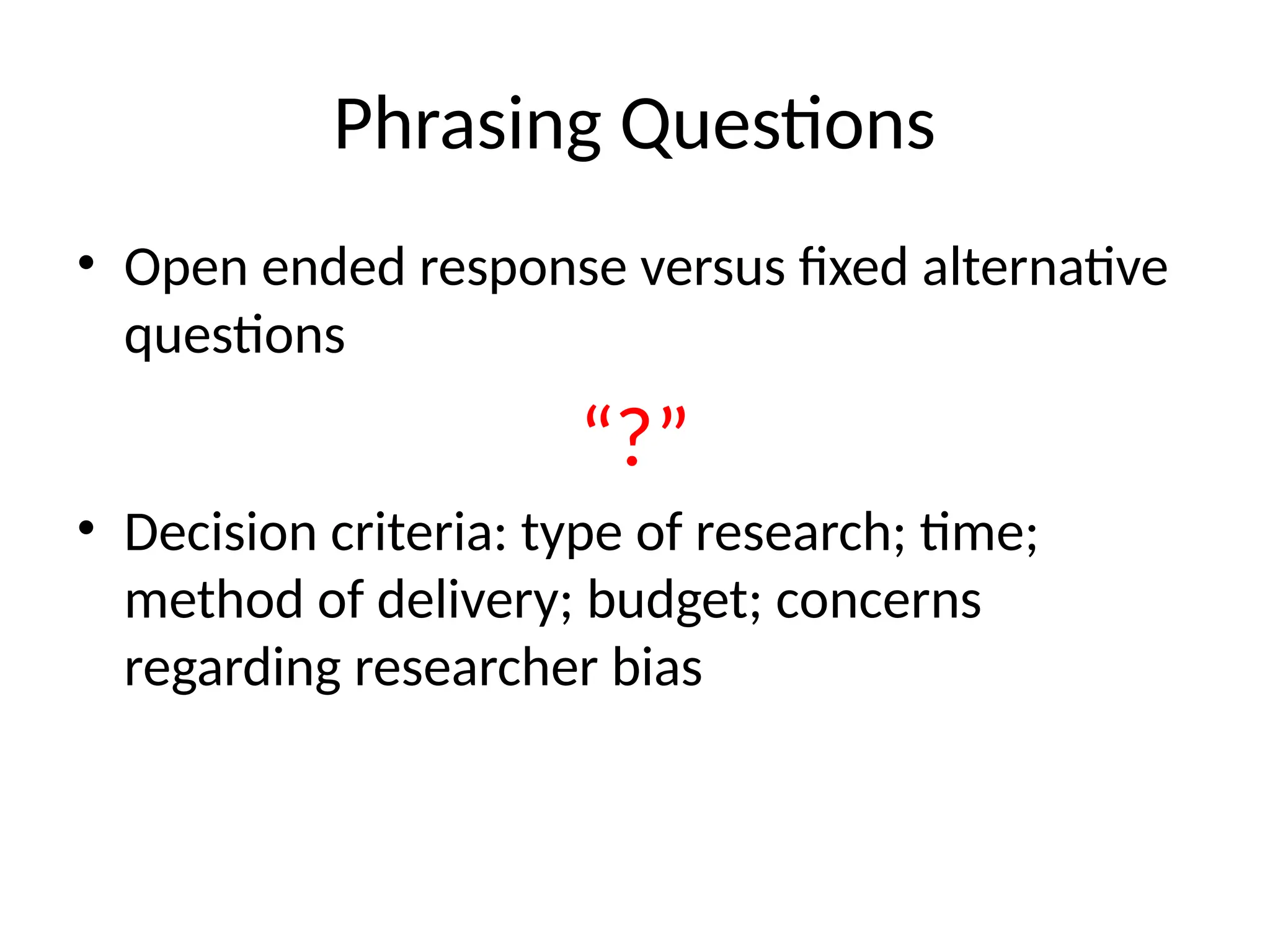 Phrasing Questions

• Open ended response versus fixed alternative questions

“?”

• Decision criteria: type of research; time; method of delivery; budget; concerns regarding researcher bias